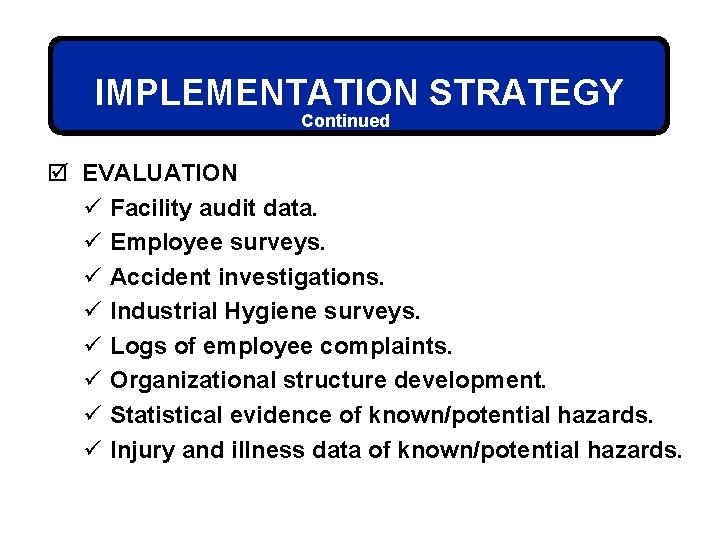 IMPLEMENTATION STRATEGY
Continued

☑ EVALUATION
✓ Facility audit data.
✓ Employee surveys.
✓ Accident investigations.
✓ Industrial Hygiene surveys.
✓ Logs of employee complaints.
✓ Organizational structure development.
✓ Statistical evidence of known/potential hazards.
✓ Injury and illness data of known/potential hazards.